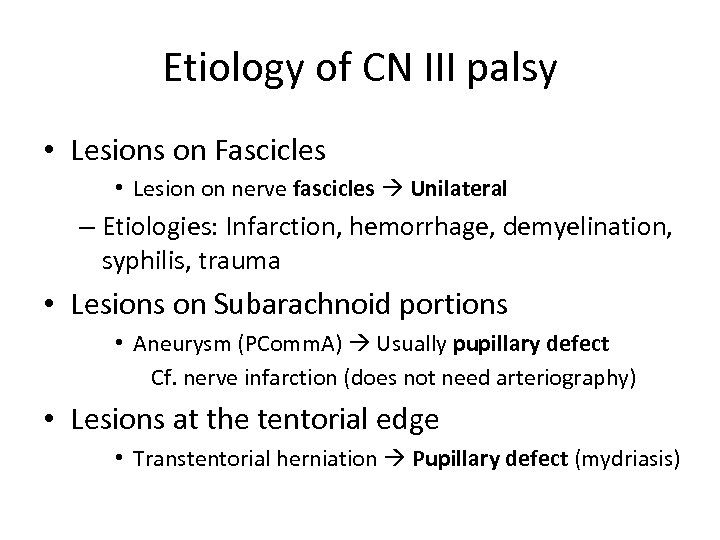 Etiology of CN III palsy

• Lesions on Fascicles

• Lesion on nerve fascicles → Unilateral

– Etiologies: Infarction, hemorrhage, demyelination, syphilis, trauma

• Lesions on Subarachnoid portions

• Aneurysm (PCommA) → Usually pupillary defect

Cf. nerve infarction (does not need arteriography)

• Lesions at the tentorial edge

• Transtentorial herniation → Pupillary defect (mydriasis)